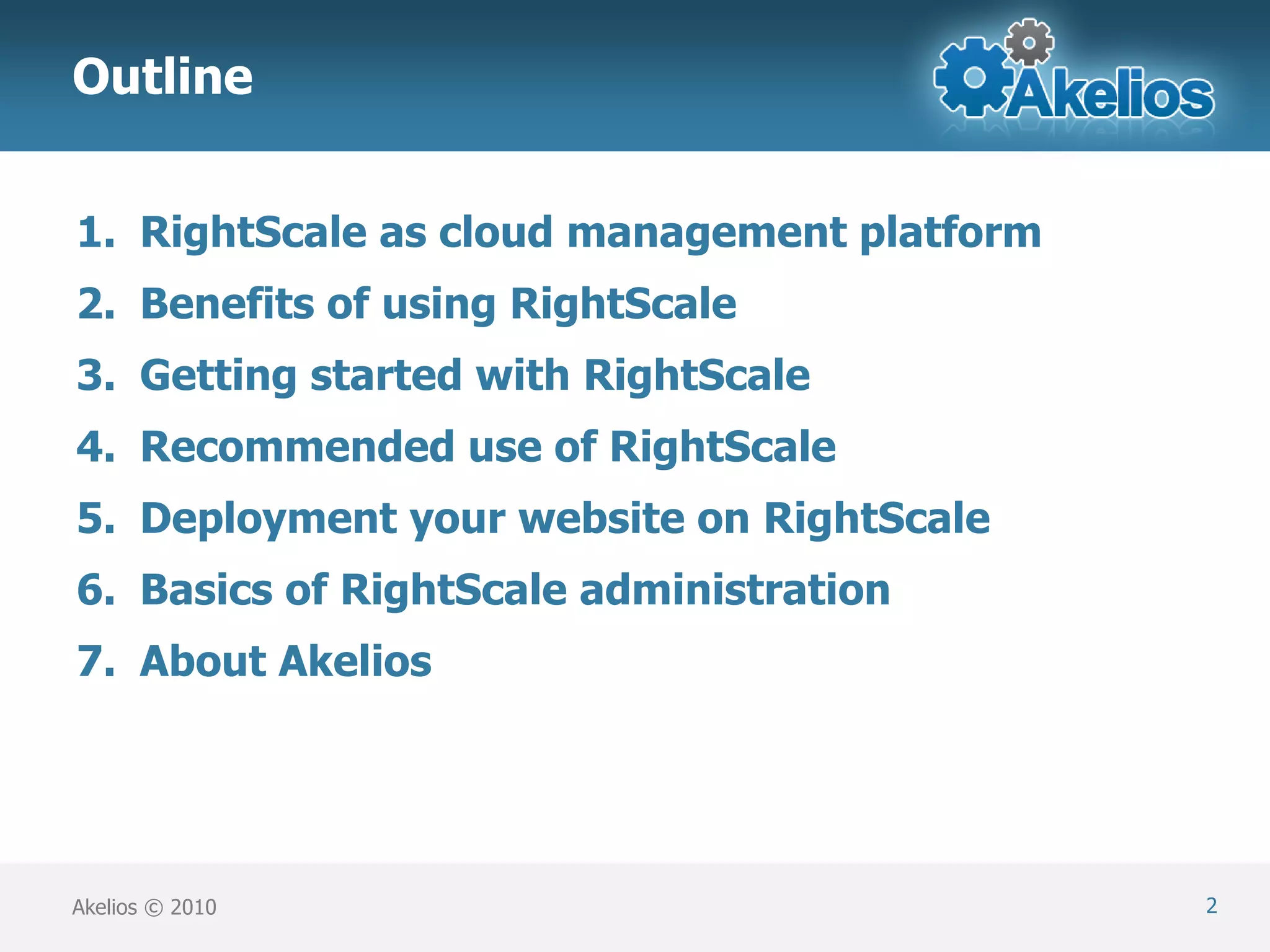 Outline

Akelios

1. RightScale as cloud management platform
2. Benefits of using RightScale
3. Getting started with RightScale
4. Recommended use of RightScale
5. Deployment your website on RightScale
6. Basics of RightScale administration
7. About Akelios

Akelios © 2010

2